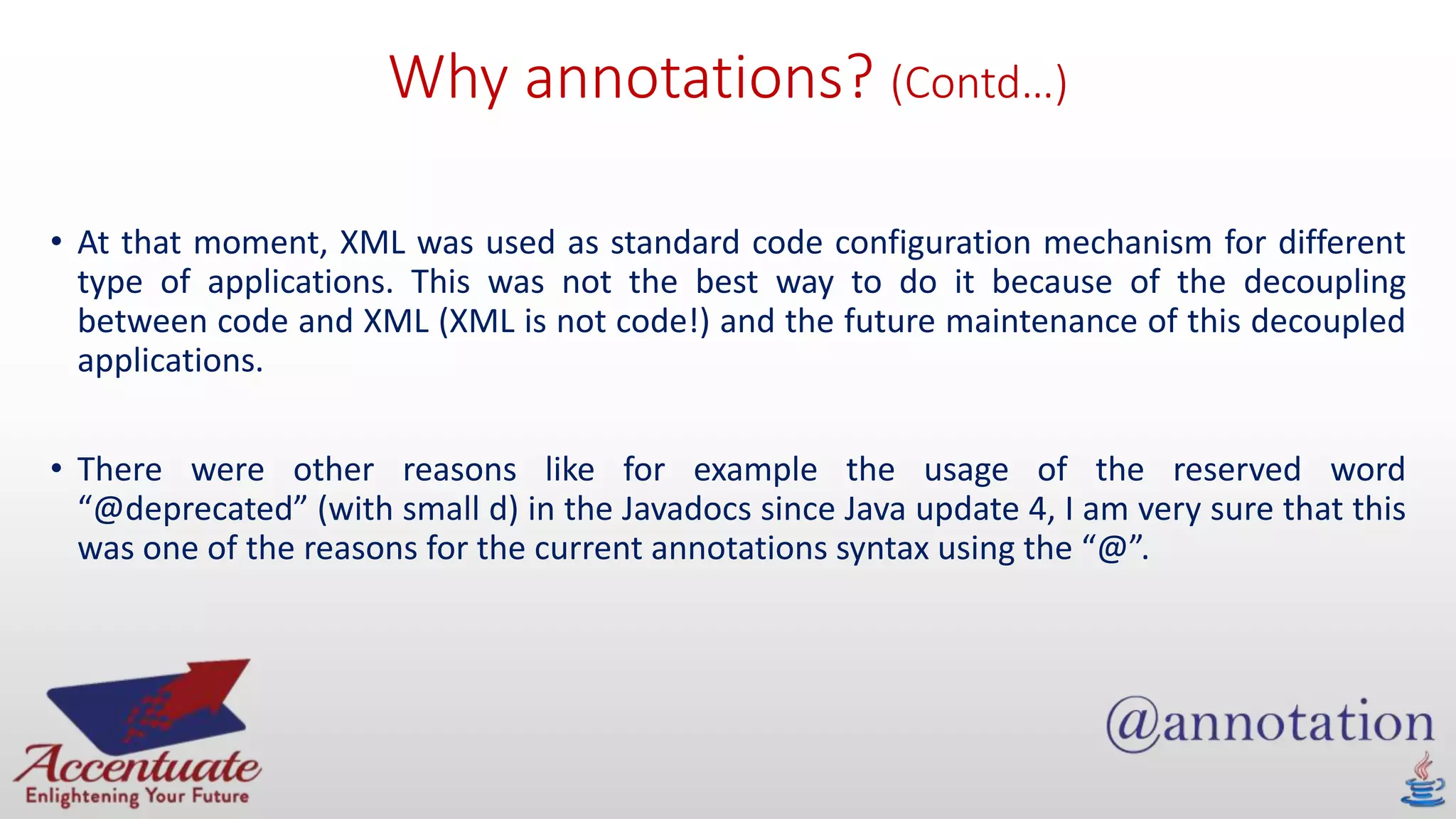 Why annotations? (Contd...)

• At that moment, XML was used as standard code configuration mechanism for different type of applications. This was not the best way to do it because of the decoupling between code and XML (XML is not code!) and the future maintenance of this decoupled applications.

• There were other reasons like for example the usage of the reserved word “@deprecated” (with small d) in the Javadocs since Java update 4, I am very sure that this was one of the reasons for the current annotations syntax using the “@”.

Accentuate
Enlightening Your Future

@annotation